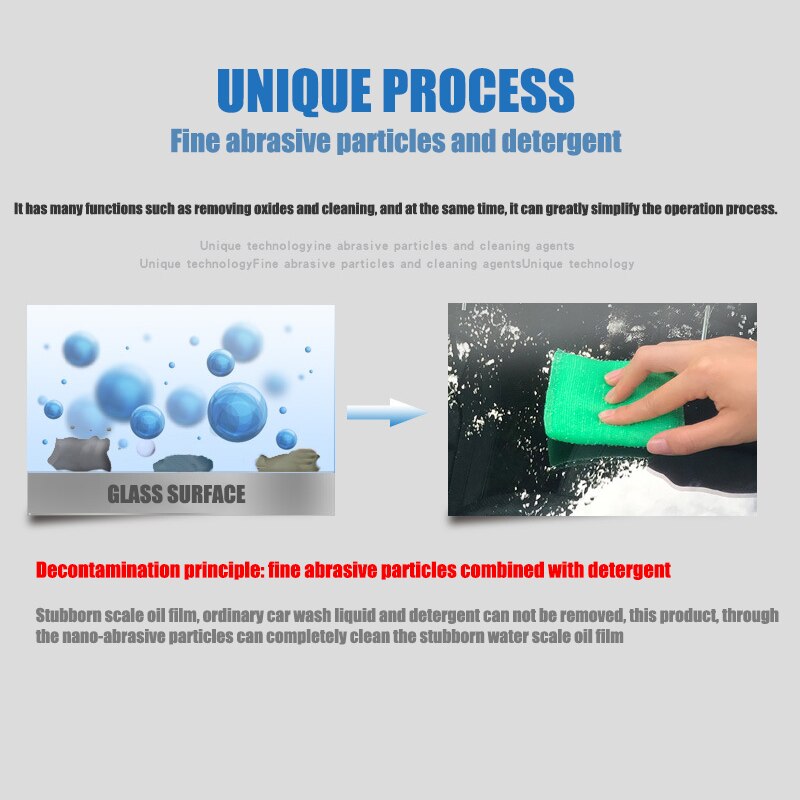 UNIQUE PROCESS
Fine abrasive particles and detergent

It has many functions such as removing oxides and cleaning, and at the same time, it can greatly simplify the operation process.

Unique technologyine abrasive particles and cleaning agents
Unique technologyFine abrasive particles and cleaning agentsUnique technology

GLASS SURFACE

Decontamination principle: fine abrasive particles combined with detergent

Stubborn scale oil film, ordinary car wash liquid and detergent can not be removed, this product, through the nano-abrasive particles can completely clean the stubborn water scale oil film